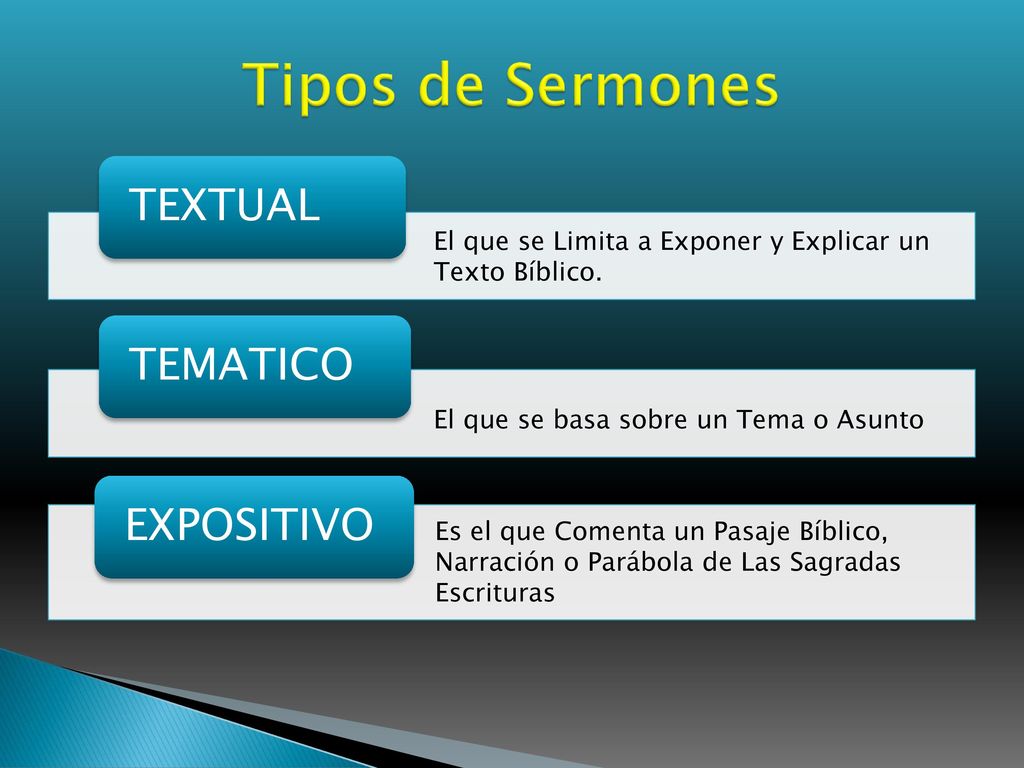 Tipos de Sermones

TEXTUAL

El que se Limita a Exponer y Explicar un Texto Bíblico.

TEMATICO

El que se basa sobre un Tema o Asunto

EXPOSITIVO

Es el que Comenta un Pasaje Bíblico, Narración o Parábola de Las Sagradas Escrituras